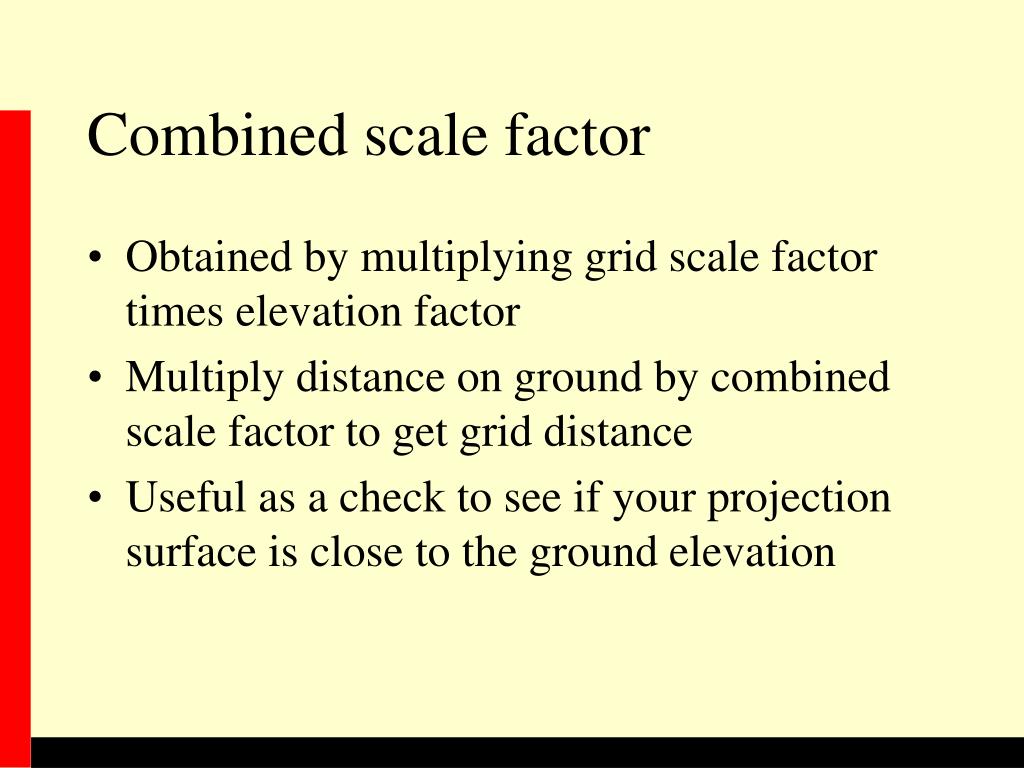 Combined scale factor

• Obtained by multiplying grid scale factor times elevation factor

• Multiply distance on ground by combined scale factor to get grid distance

• Useful as a check to see if your projection surface is close to the ground elevation